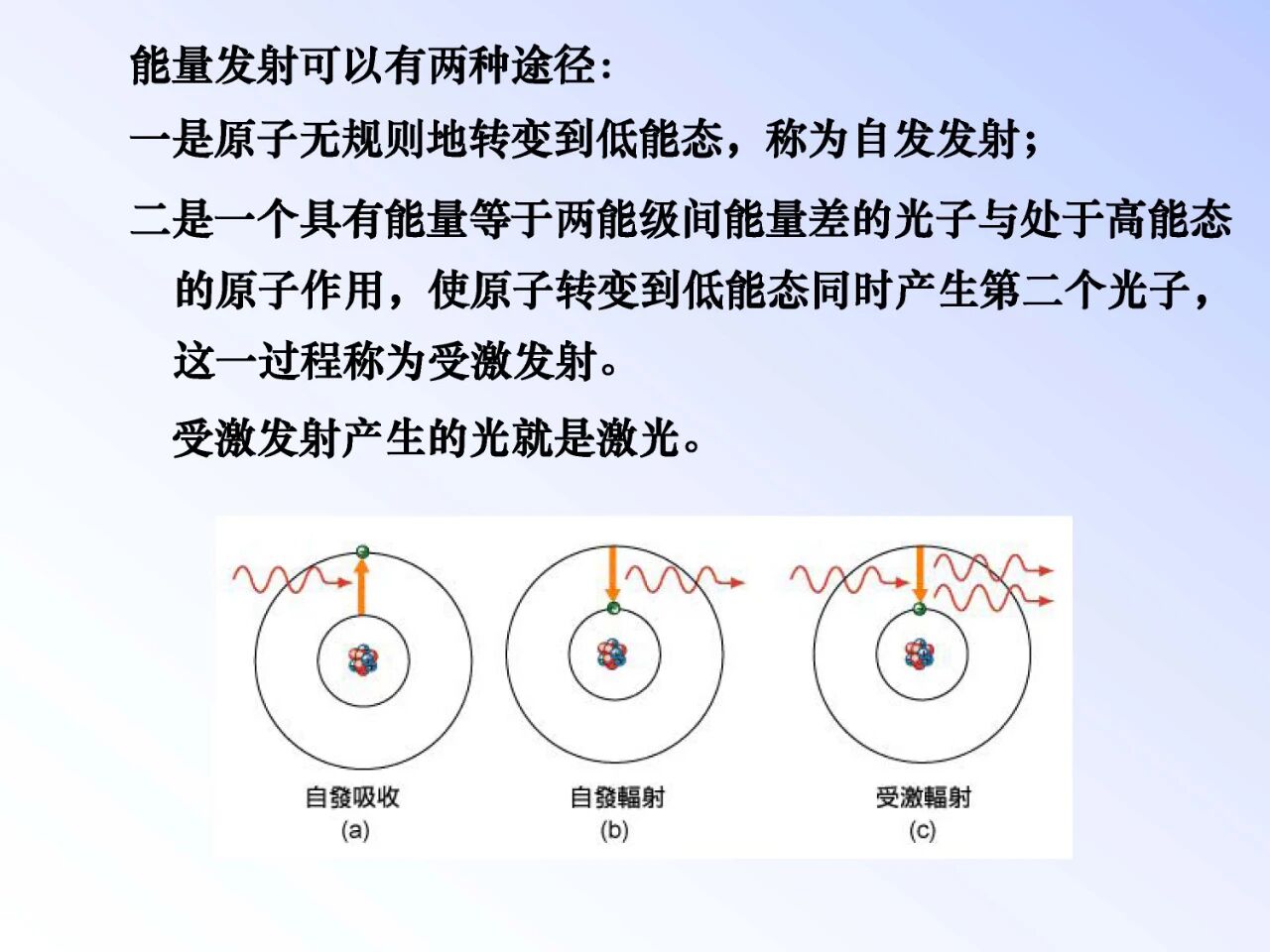 能量发射可以有两种途径:

一是原子无规则地转变到低能态，称为自发发射;

二是一个具有能量等于两能级间能量差的光子与处于高能态的原子作用，使原子转变到低能态同时产生第二个光子，这一过程称为受激发射。

受激发射产生的光就是激光。

自發吸收
(a)

自發輻射
(b)

受激輻射
(c)